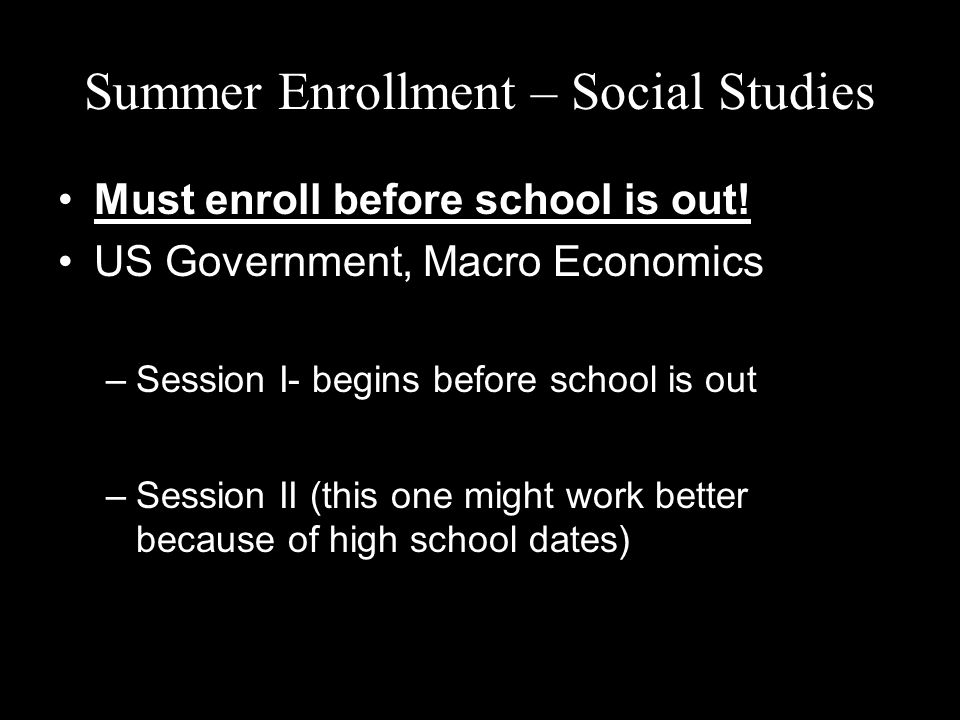 Summer Enrollment – Social Studies

• Must enroll before school is out!
• US Government, Macro Economics

– Session I- begins before school is out

– Session II (this one might work better because of high school dates)